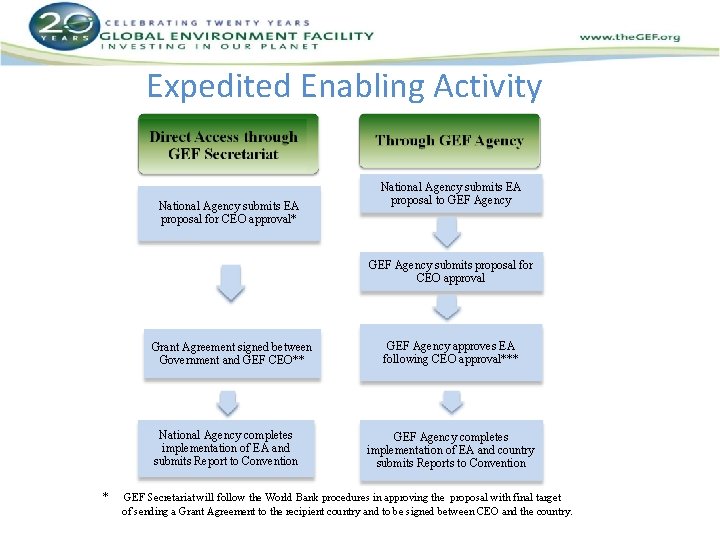 20 YEARS
CELEBRATING TWENTY YEARS
GLOBAL ENVIRONMENT FACILITY
INVESTING IN OUR PLANET

www.theGEF.org

Expedited Enabling Activity

Direct Access through GEF Secretariat

National Agency submits EA proposal for CEO approval*

Grant Agreement signed between Government and GEF CEO**

National Agency completes implementation of EA and submits Report to Convention

Through GEF Agency

National Agency submits EA proposal to GEF Agency

GEF Agency submits proposal for CEO approval

GEF Agency approves EA following CEO approval***

GEF Agency completes implementation of EA and country submits Reports to Convention

* GEF Secretariat will follow the World Bank procedures in approving the proposal with final target of sending a Grant Agreement to the recipient country and to be signed between CEO and the country.